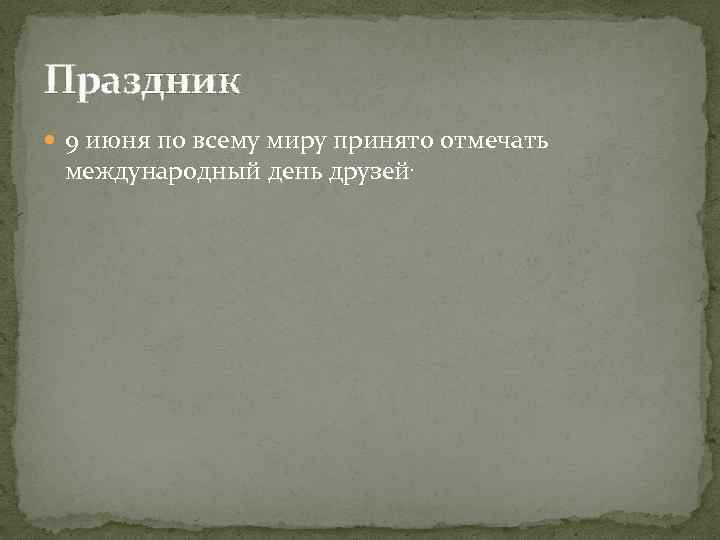 Праздник

9 июня по всему миру принято отмечать международный день друзей.